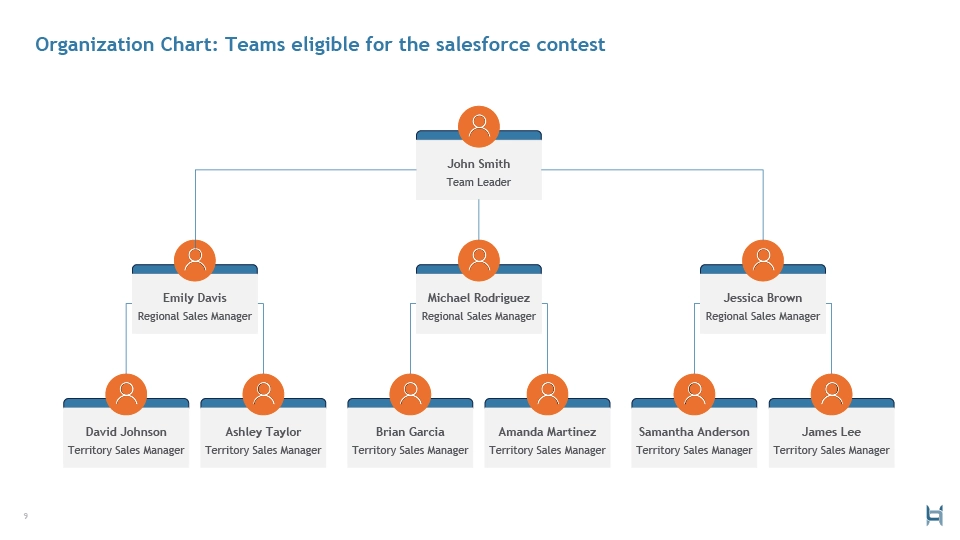 Organization Chart: Teams eligible for the salesforce contest

John Smith
Team Leader

Emily Davis
Regional Sales Manager

Michael Rodriguez
Regional Sales Manager

Jessica Brown
Regional Sales Manager

David Johnson
Territory Sales Manager

Ashley Taylor
Territory Sales Manager

Brian Garcia
Territory Sales Manager

Amanda Martinez
Territory Sales Manager

Samantha Anderson
Territory Sales Manager

James Lee
Territory Sales Manager

9